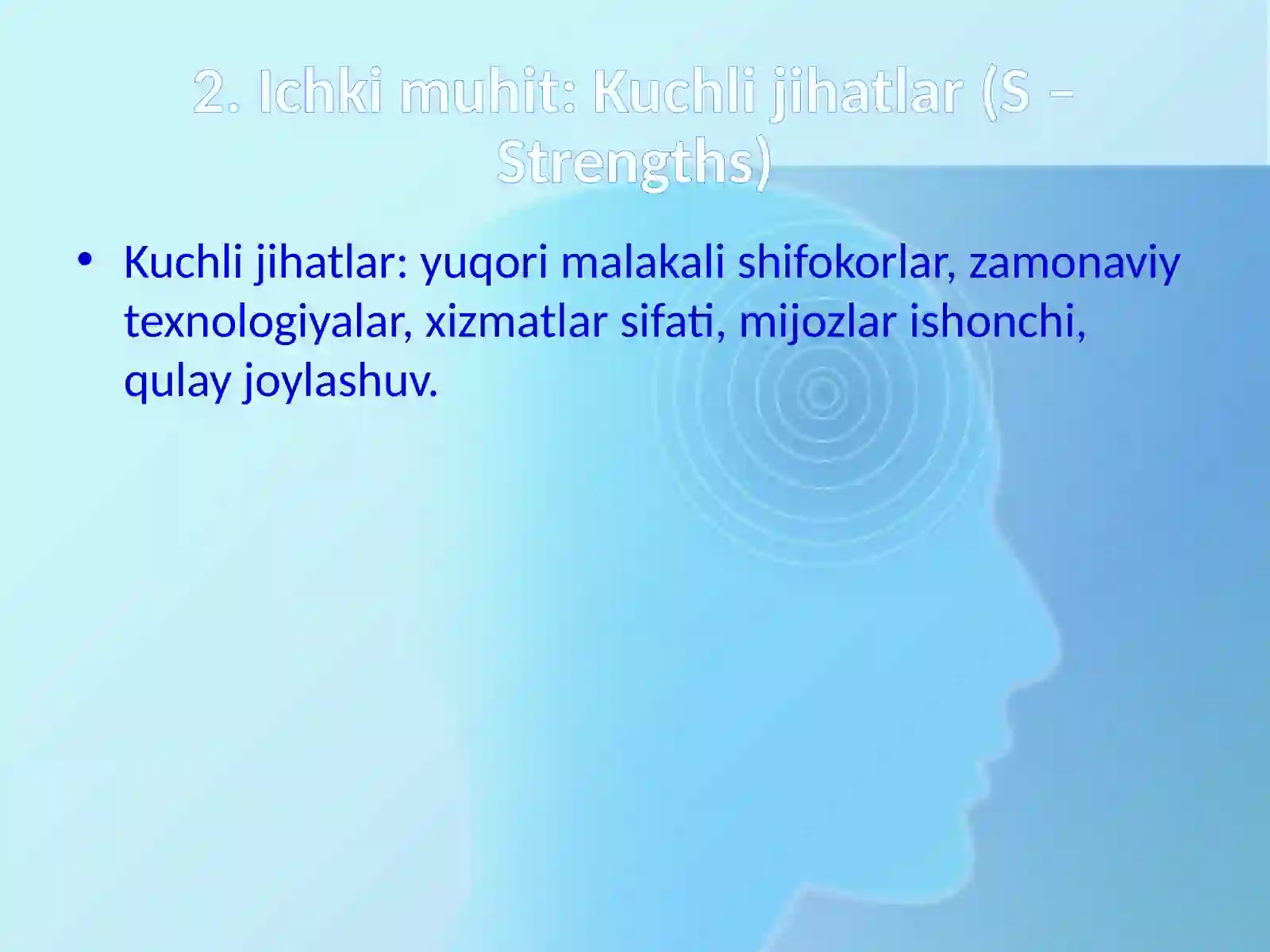 2. Ichki muhit: Kuchli jihatlar (S – Strengths)

• Kuchli jihatlar: yuqori malakali shifokorlar, zamonaviy texnologiyalar, xizmatlar sifati, mijozlar ishonchi, qulay joylashuv.